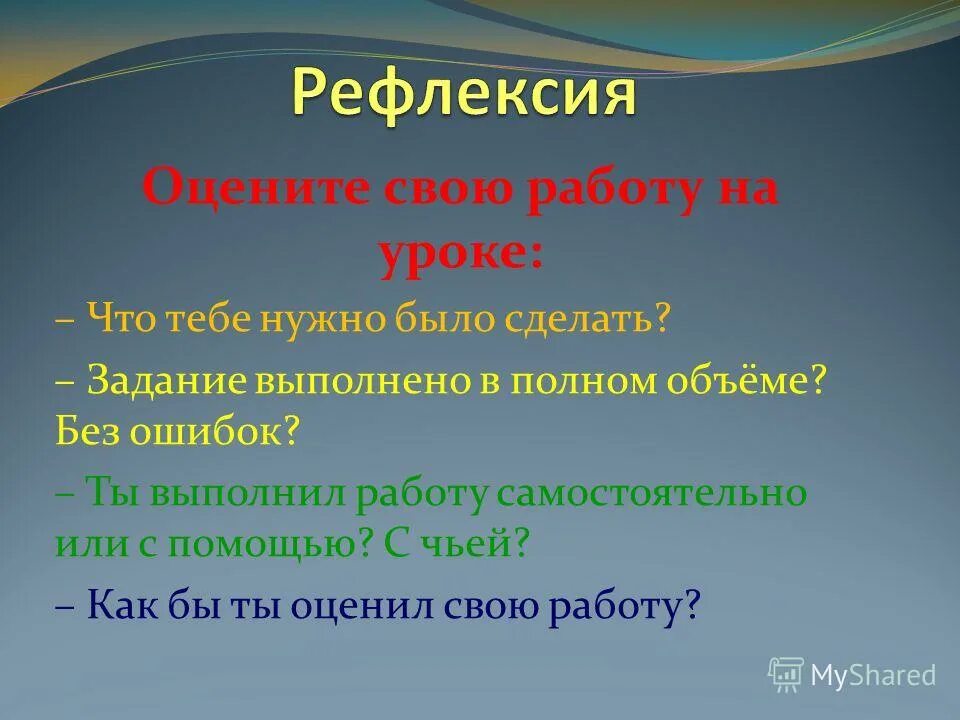 Рефлексия

Оцените свою работу на уроке:

– Что тебе нужно было сделать?

– Задание выполнено в полном объёме? Без ошибок?

– Ты выполнил работу самостоятельно или с помощью? С чьей?

– Как бы ты оценил свою работу?

MyShared